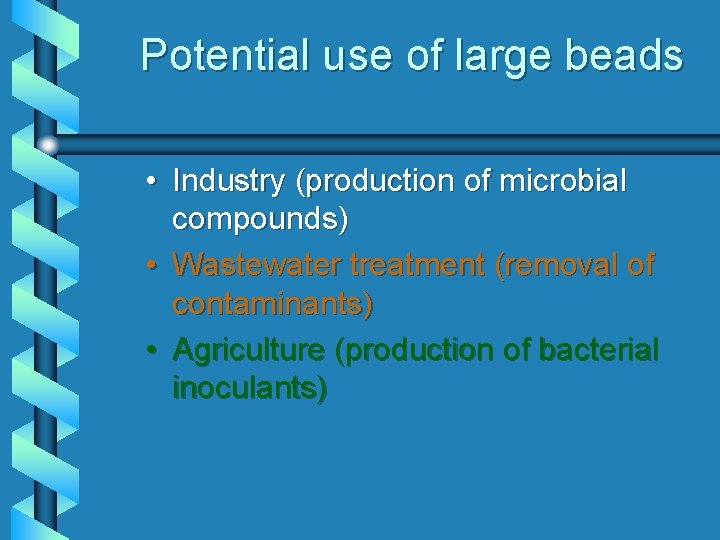 Potential use of large beads

• Industry (production of microbial compounds)

• Wastewater treatment (removal of contaminants)

• Agriculture (production of bacterial inoculants)